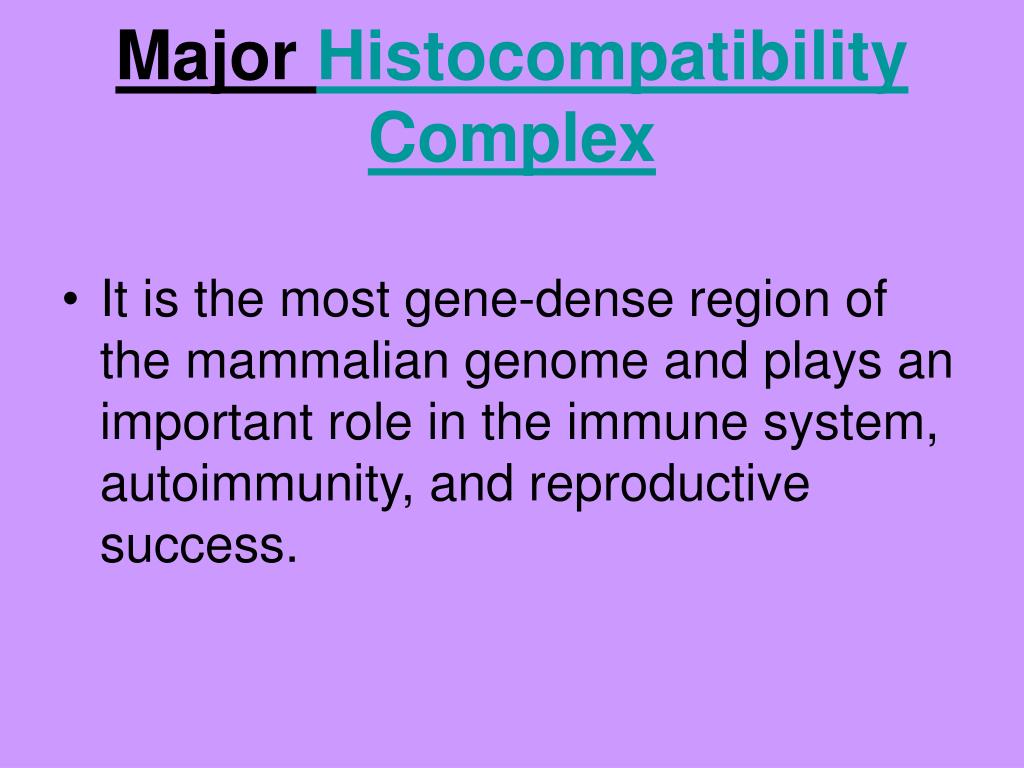 Major Histocompatibility Complex

• It is the most gene-dense region of the mammalian genome and plays an important role in the immune system, autoimmunity, and reproductive success.